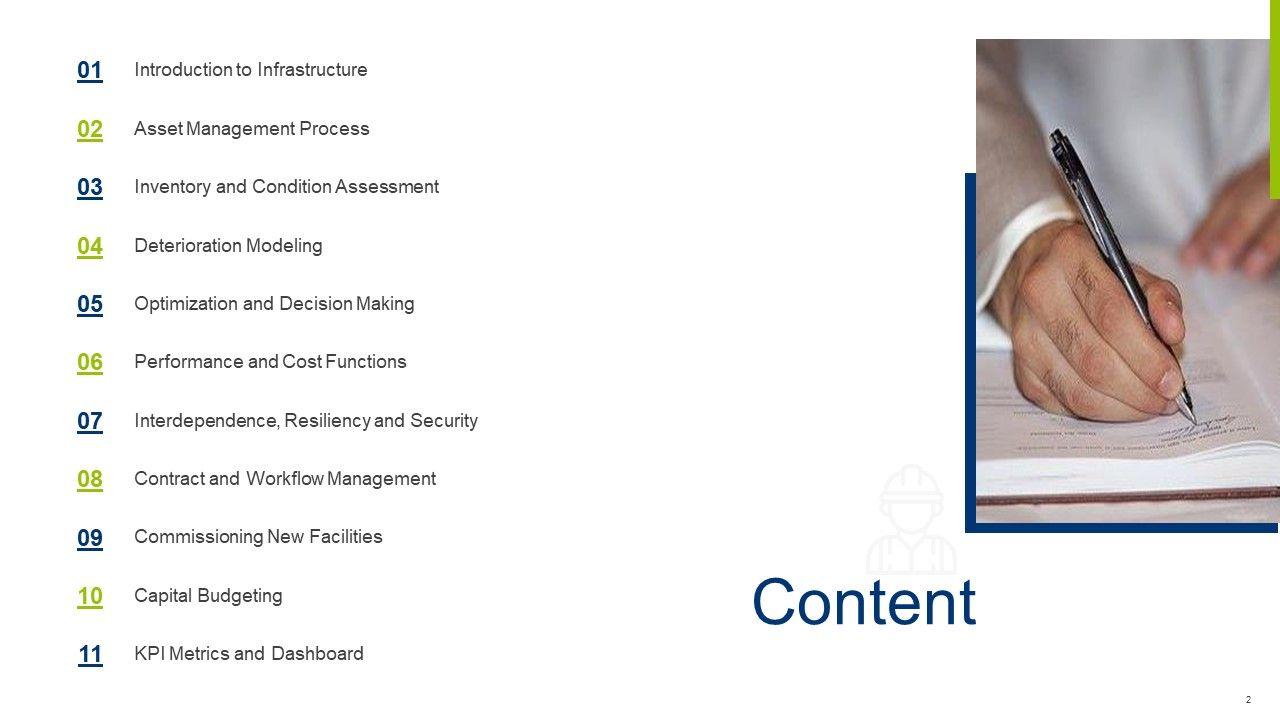 01 Introduction to Infrastructure

02 Asset Management Process

03 Inventory and Condition Assessment

04 Deterioration Modeling

05 Optimization and Decision Making

06 Performance and Cost Functions

07 Interdependence, Resiliency and Security

08 Contract and Workflow Management

09 Commissioning New Facilities

10 Capital Budgeting

11 KPI Metrics and Dashboard

Content

2